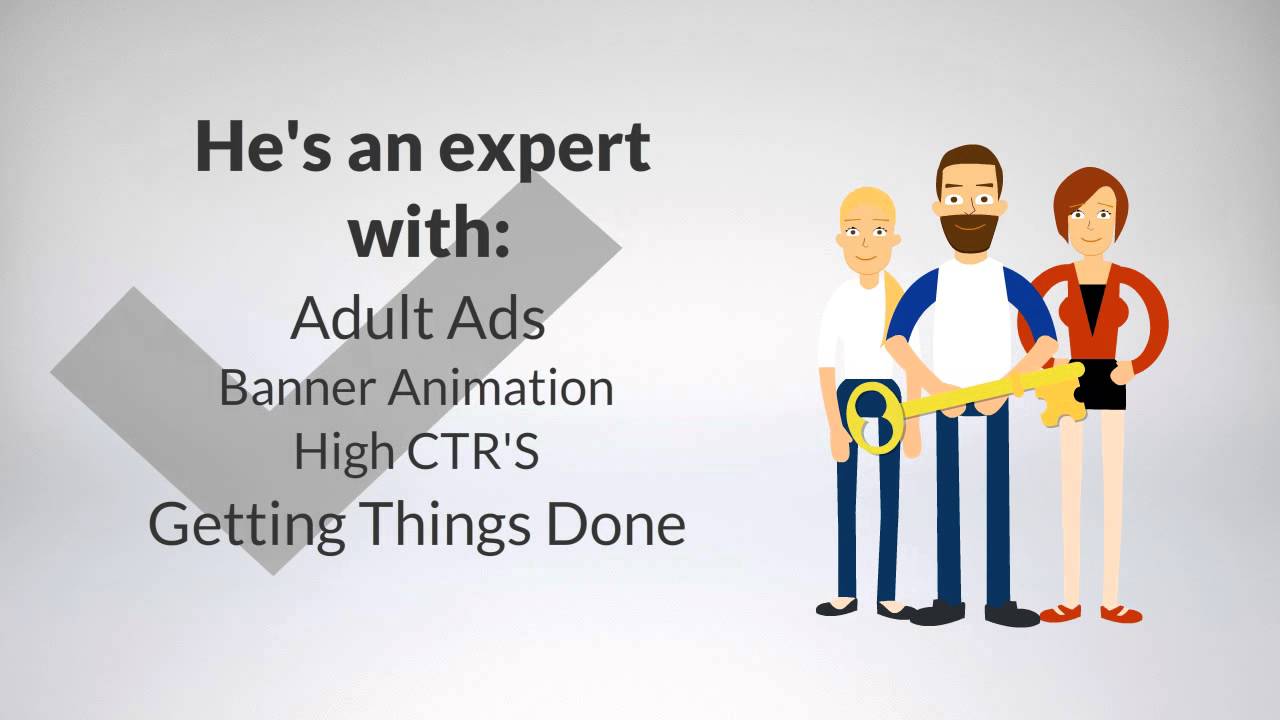 He's an expert with:
Adult Ads
Banner Animation
High CTR'S
Getting Things Done